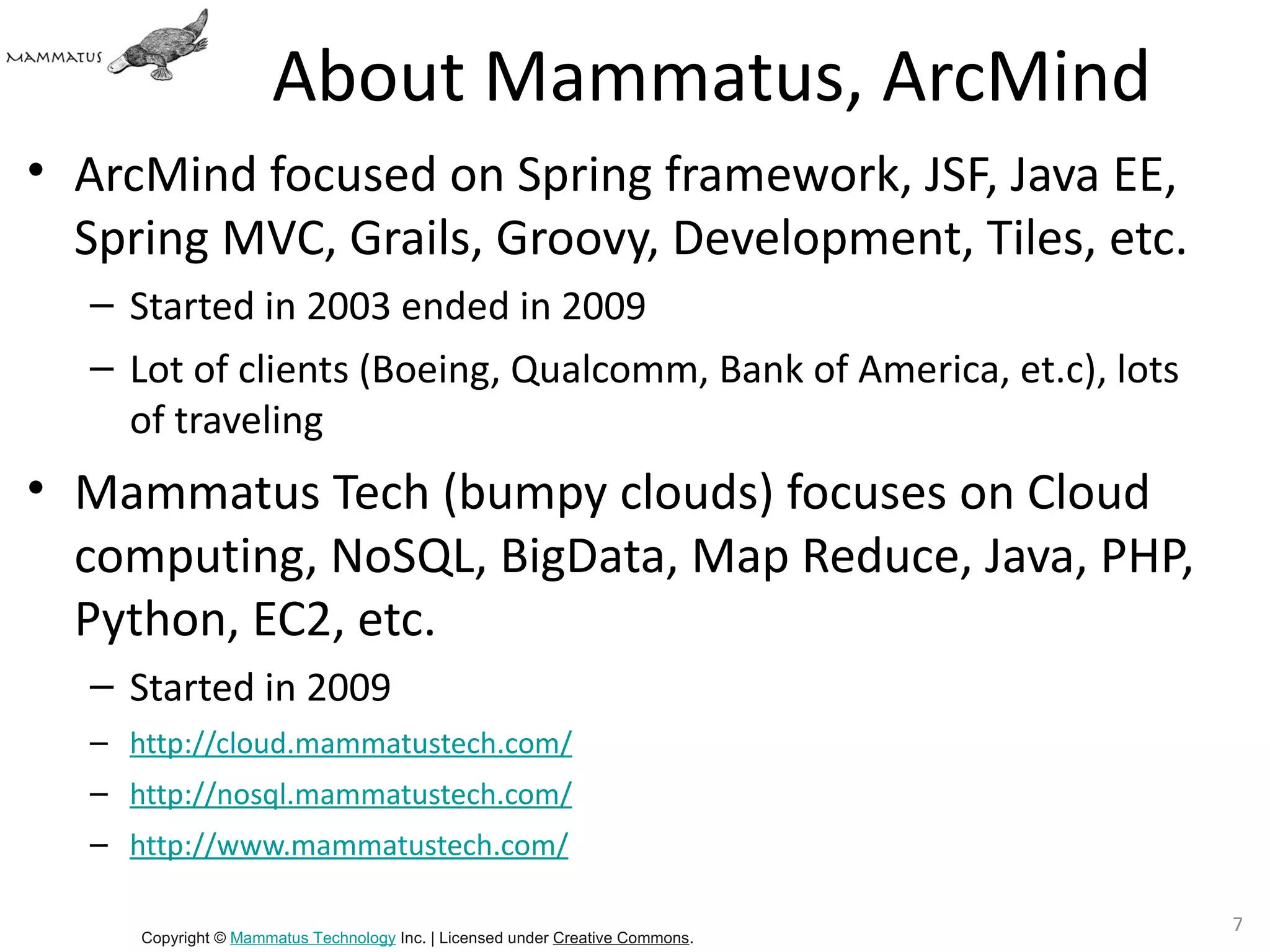 MAMMATUS

About Mammatus, ArcMind

• ArcMind focused on Spring framework, JSF, Java EE, Spring MVC, Grails, Groovy, Development, Tiles, etc.
– Started in 2003 ended in 2009
– Lot of clients (Boeing, Qualcomm, Bank of America, et.c), lots of traveling

• Mammatus Tech (bumpy clouds) focuses on Cloud computing, NoSQL, BigData, Map Reduce, Java, PHP, Python, EC2, etc.
– Started in 2009
– http://cloud.mammatustech.com/
– http://nosql.mammatustech.com/
– http://www.mammatustech.com/

Copyright © Mammatus Technology Inc. | Licensed under Creative Commons.

7